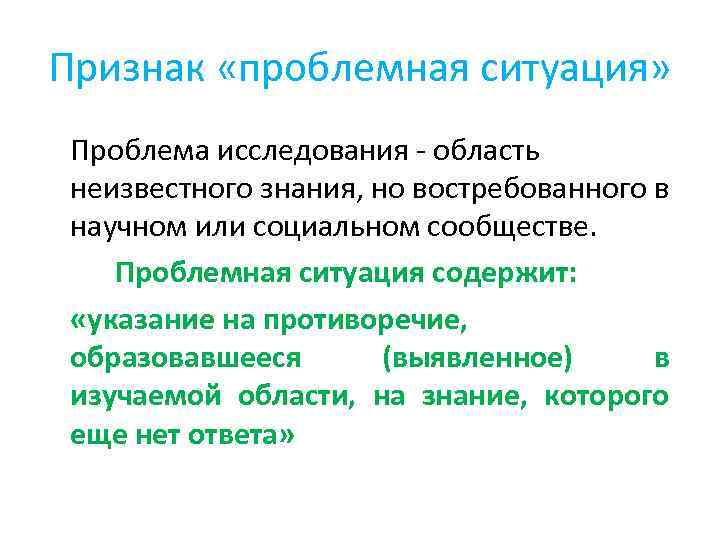 Признак «проблемная ситуация»

Проблема исследования - область неизвестного знания, но востребованного в научном или социальном сообществе.

Проблемная ситуация содержит:

«указание на противоречие, образовавшееся (выявленное) в изучаемой области, на знание, которого еще нет ответа»